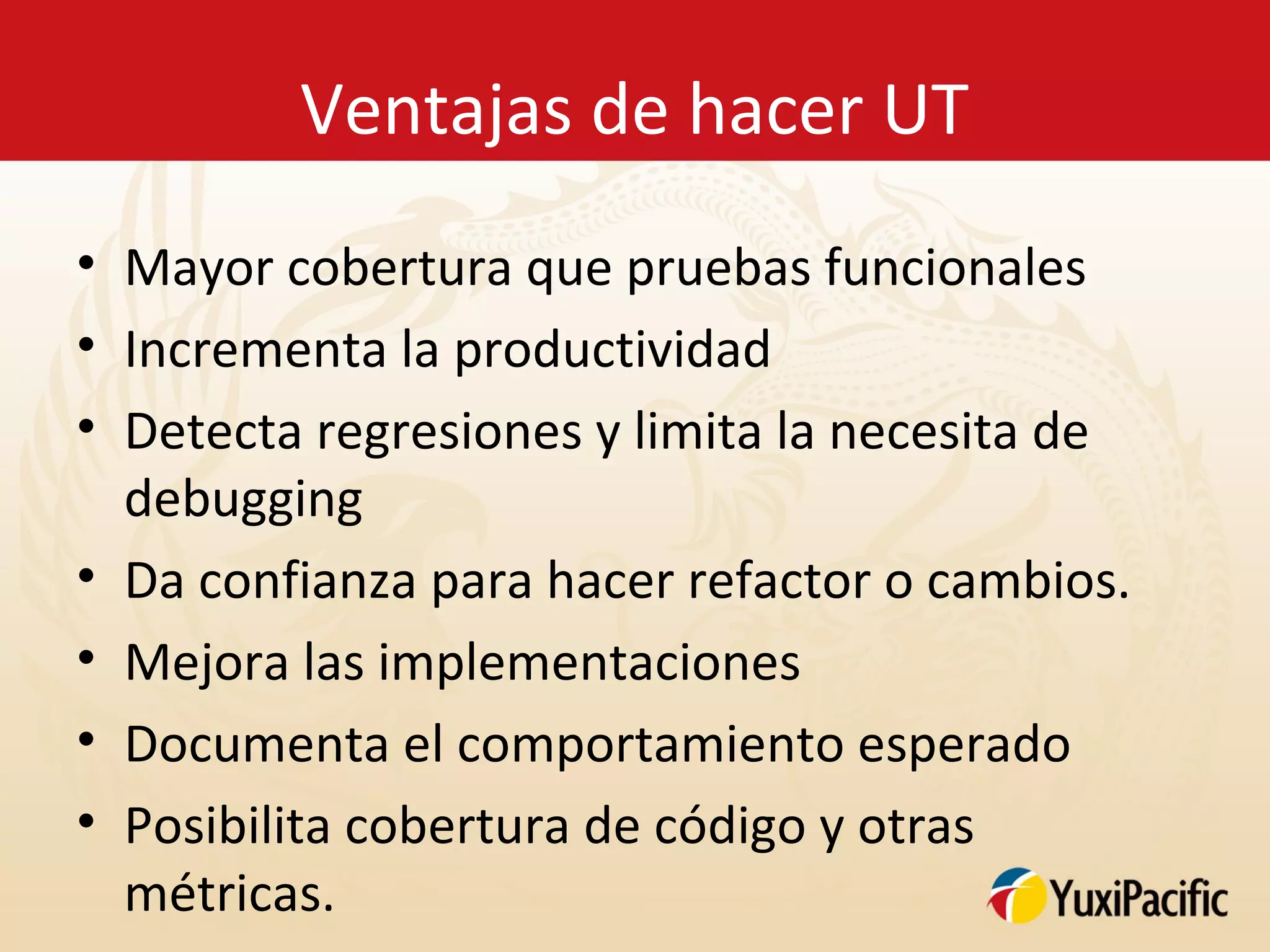 Ventajas de hacer UT

• Mayor cobertura que pruebas funcionales
• Incrementa la productividad
• Detecta regresiones y limita la necesita de debugging
• Da confianza para hacer refactor o cambios.
• Mejora las implementaciones
• Documenta el comportamiento esperado
• Posibilita cobertura de código y otras métricas.

YuxiPacific